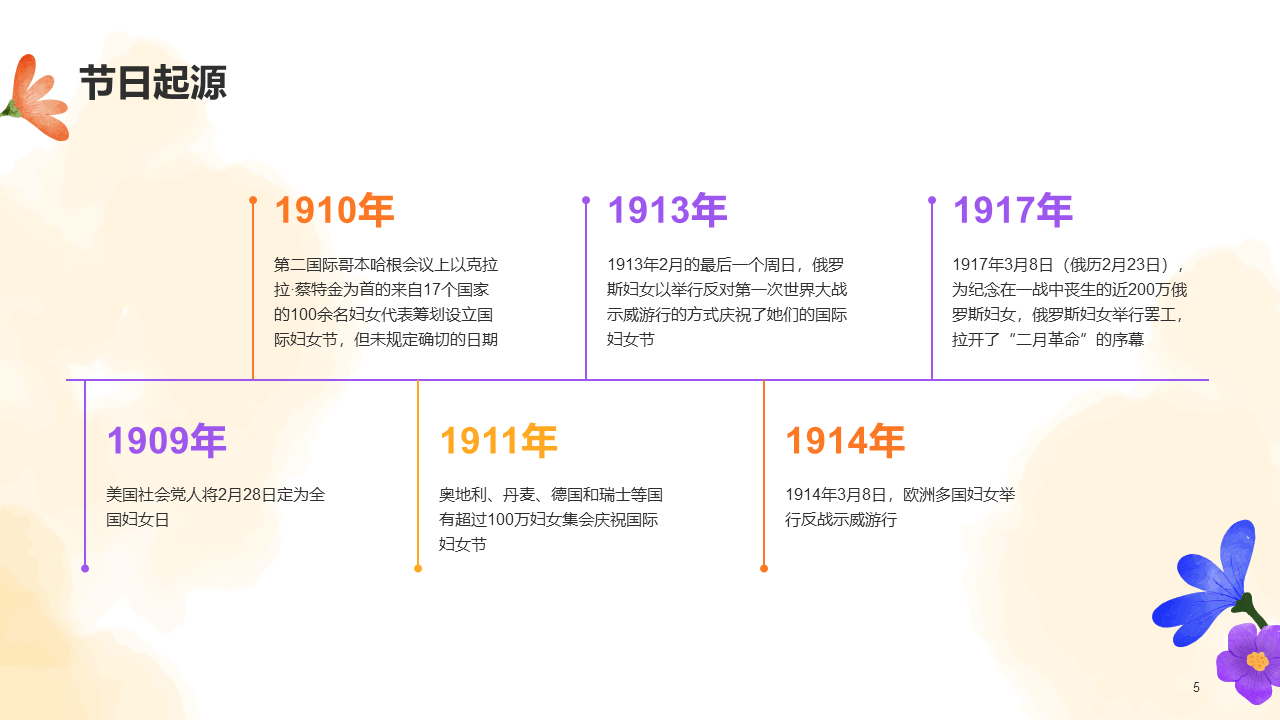 节日起源

1910年

第二国际哥本哈根会议上以克拉拉·蔡特金为首的来自17个国家的100余名妇女代表筹划设立国际妇女节，但未规定确切的日期

1913年

1913年2月的最后一个周日，俄罗斯妇女以举行反对第一次世界大战示威游行的方式庆祝了她们的国际妇女节

1917年

1917年3月8日（俄历2月23日），为纪念在一战中丧生的近200万俄罗斯妇女，俄罗斯妇女举行罢工，拉开了“二月革命”的序幕

1909年

美国社会党人将2月28日定为全国妇女日

1911年

奥地利、丹麦、德国和瑞士等国有超过100万妇女集会庆祝国际妇女节

1914年

1914年3月8日，欧洲多国妇女举行反战示威游行

5